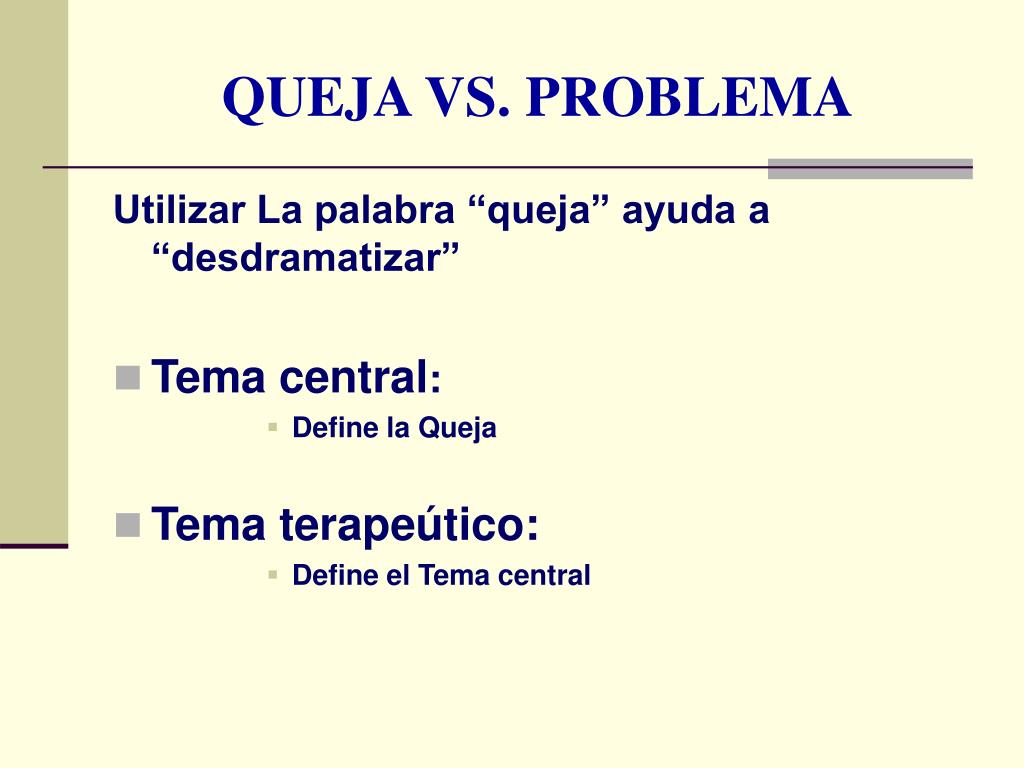 QUEJA VS. PROBLEMA

Utilizar La palabra “queja” ayuda a “desdramatizar”

Tema central:

Define la Queja

Tema terapeútico:

Define el Tema central